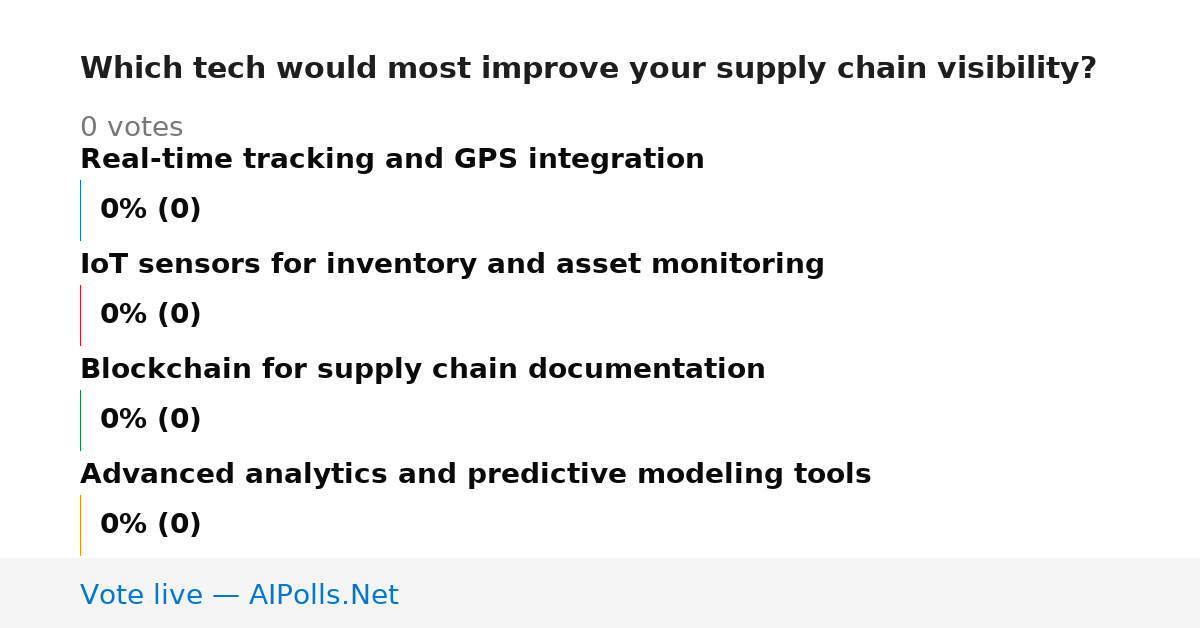 Which tech would most improve your supply chain visibility?

0 votes

Real-time tracking and GPS integration

0% (0)

IoT sensors for inventory and asset monitoring

0% (0)

Blockchain for supply chain documentation

0% (0)

Advanced analytics and predictive modeling tools

0% (0)

Vote live — AIPolls.Net